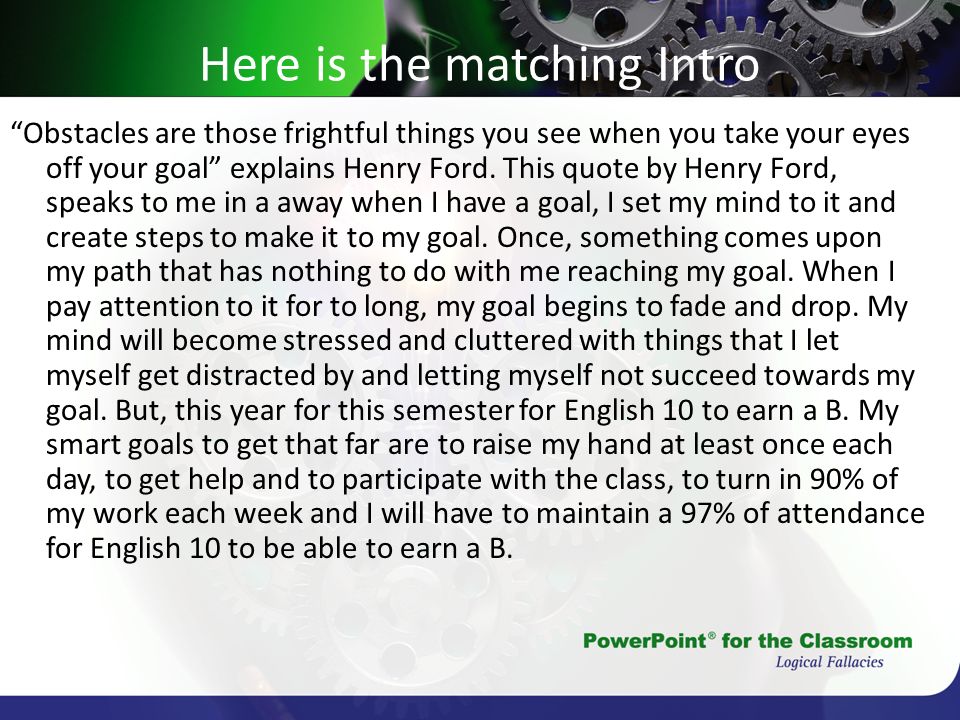 Here is the matching Intro

“Obstacles are those frightful things you see when you take your eyes off your goal” explains Henry Ford. This quote by Henry Ford, speaks to me in a away when I have a goal, I set my mind to it and create steps to make it to my goal. Once, something comes upon my path that has nothing to do with me reaching my goal. When I pay attention to it for to long, my goal begins to fade and drop. My mind will become stressed and cluttered with things that I let myself get distracted by and letting myself not succeed towards my goal. But, this year for this semester for English 10 to earn a B. My smart goals to get that far are to raise my hand at least once each day, to get help and to participate with the class, to turn in 90% of my work each week and I will have to maintain a 97% of attendance for English 10 to be able to earn a B.

PowerPoint® for the Classroom
Logical Fallacies